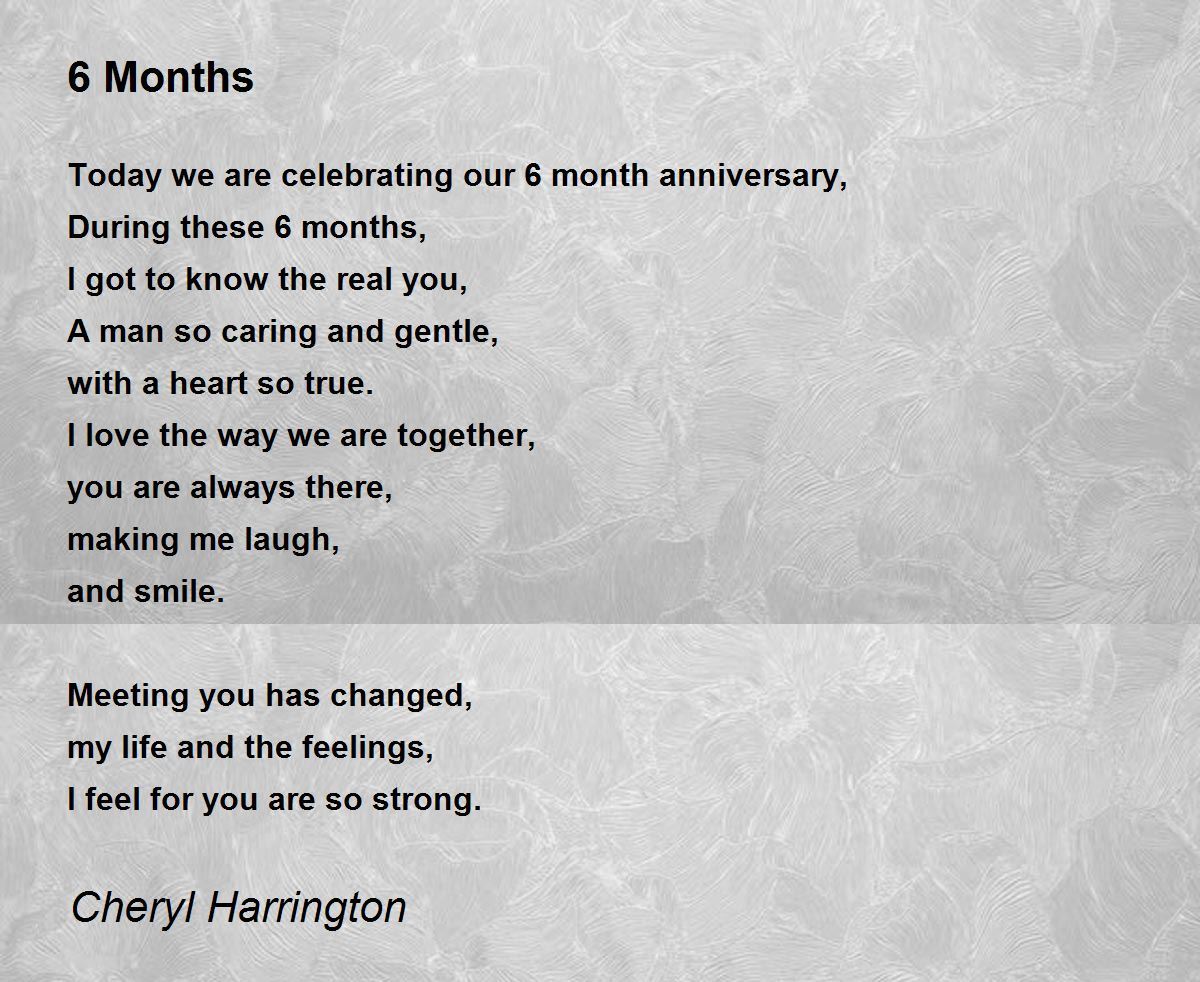 6 Months

Today we are celebrating our 6 month anniversary,
During these 6 months,
I got to know the real you,
A man so caring and gentle,
with a heart so true.
I love the way we are together,
you are always there,
making me laugh,
and smile.

Meeting you has changed,
my life and the feelings,
I feel for you are so strong.

Cheryl Harrington